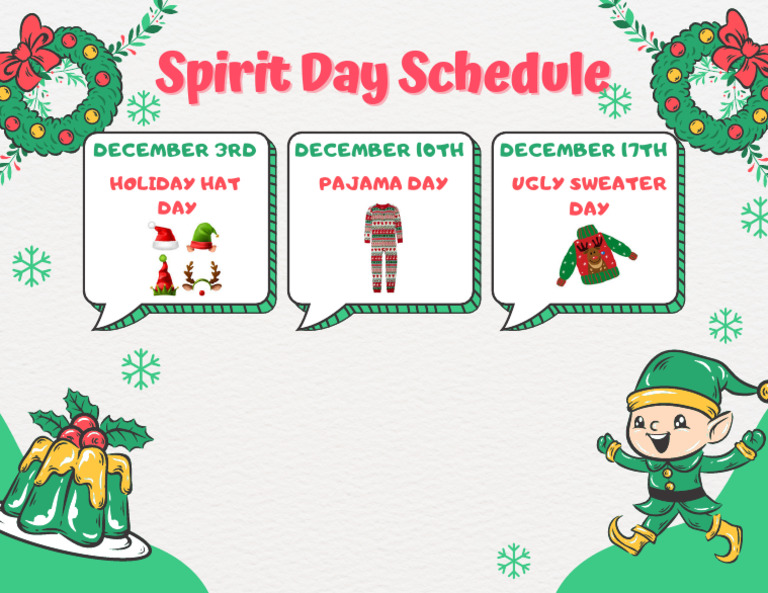 Spirit Day Schedule

DECEMBER 3RD
HOLIDAY HAT DAY

DECEMBER 10TH
PAJAMA DAY

DECEMBER 17TH
UGLY SWEATER DAY